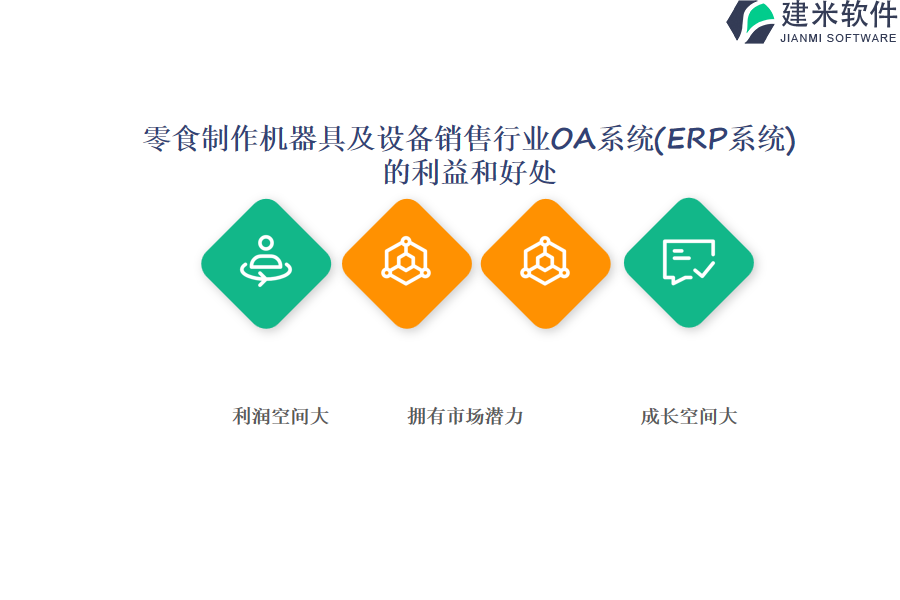 建米软件
JIANMI SOFTWARE

零食制作机器具及设备销售行业OA系统(ERP系统)的利益和好处

利润空间大

拥有市场潜力

成长空间大